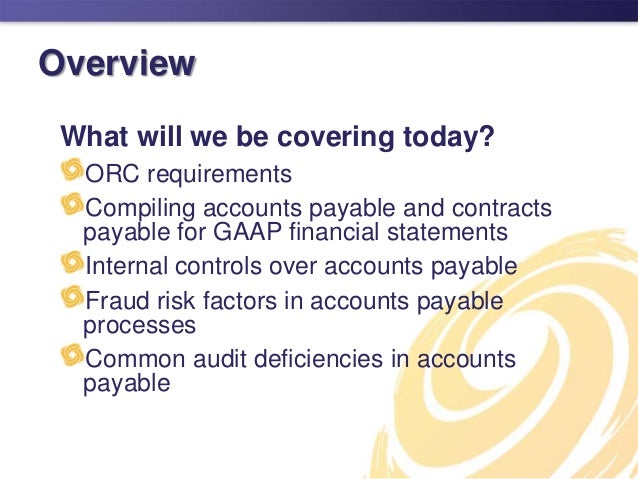 Overview

What will we be covering today?

ORC requirements

Compiling accounts payable and contracts payable for GAAP financial statements

Internal controls over accounts payable

Fraud risk factors in accounts payable processes

Common audit deficiencies in accounts payable